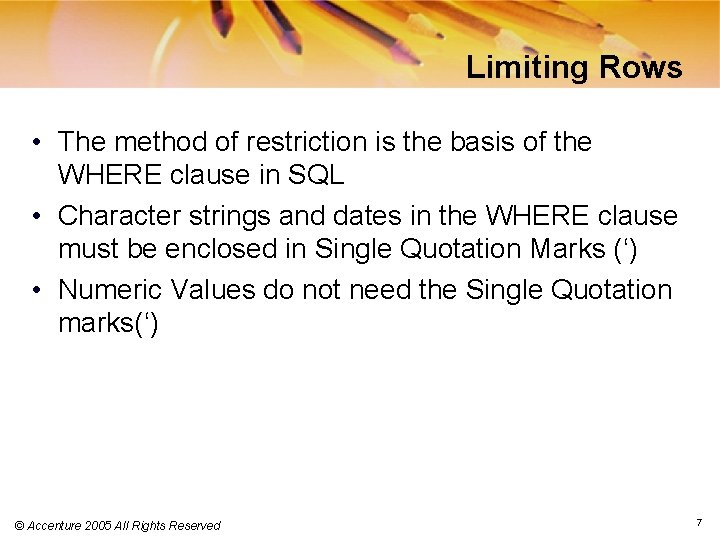 Limiting Rows

• The method of restriction is the basis of the WHERE clause in SQL

• Character strings and dates in the WHERE clause must be enclosed in Single Quotation Marks (‘)

• Numeric Values do not need the Single Quotation marks(‘)

© Accenture 2005 All Rights Reserved

7